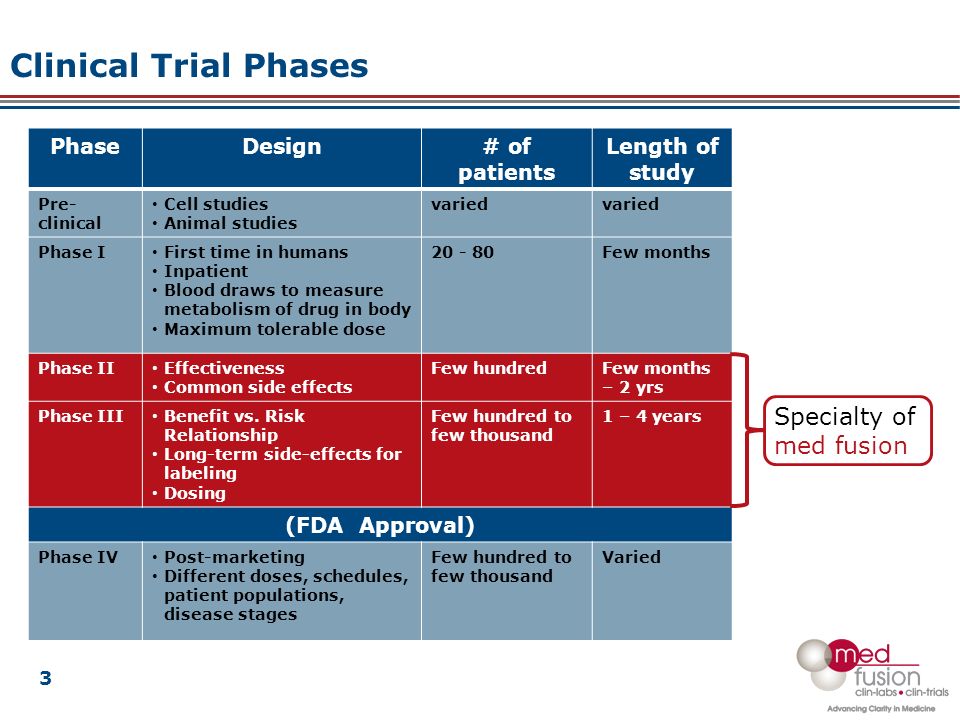 Clinical Trial Phases

| Phase | Design | # of patients | Length of study |
|---|---|---|---|
| Pre-clinical | • Cell studies • Animal studies | varied | varied |
| Phase I | • First time in humans • Inpatient • Blood draws to measure metabolism of drug in body • Maximum tolerable dose | 20 - 80 | Few months |
| Phase II | • Effectiveness • Common side effects | Few hundred | Few months – 2 yrs |
| Phase III | • Benefit vs. Risk Relationship • Long-term side-effects for labeling • Dosing | Few hundred to few thousand | 1 – 4 years |
| (FDA Approval) | | | |
| Phase IV | • Post-marketing • Different doses, schedules, patient populations, disease stages | Few hundred to few thousand | Varied |

Specialty of med fusion

3

med fusion clin-labs • clin-trials
Advancing Clarity in Medicine